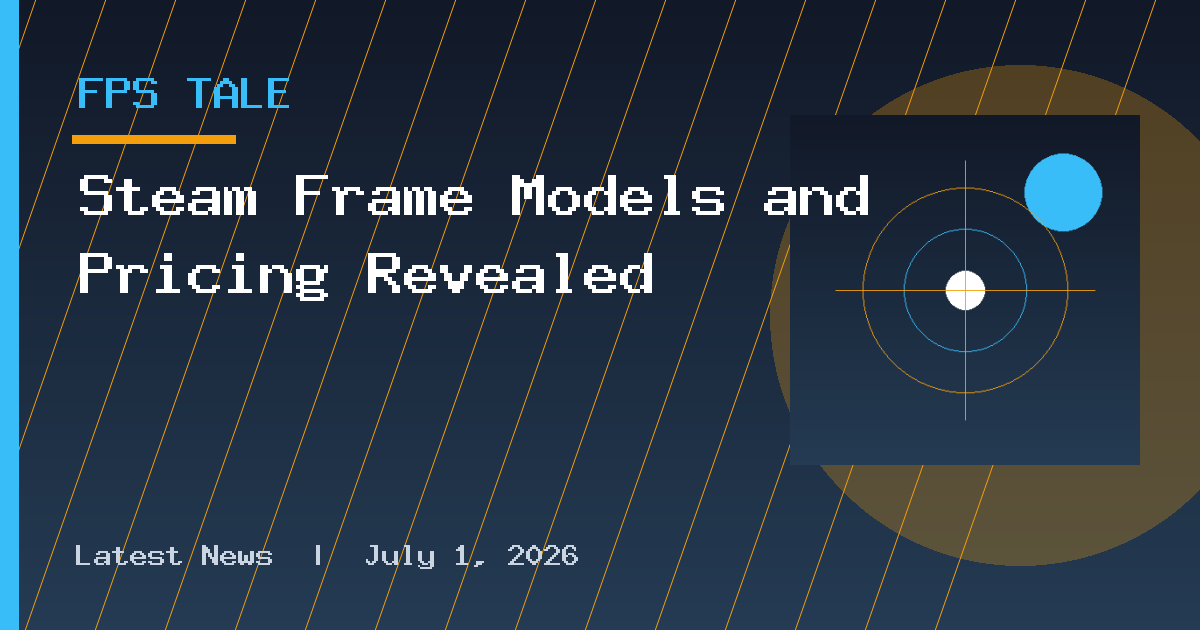 FPS TALE

Steam Frame Models and Pricing Revealed

Latest News | July 1, 2026